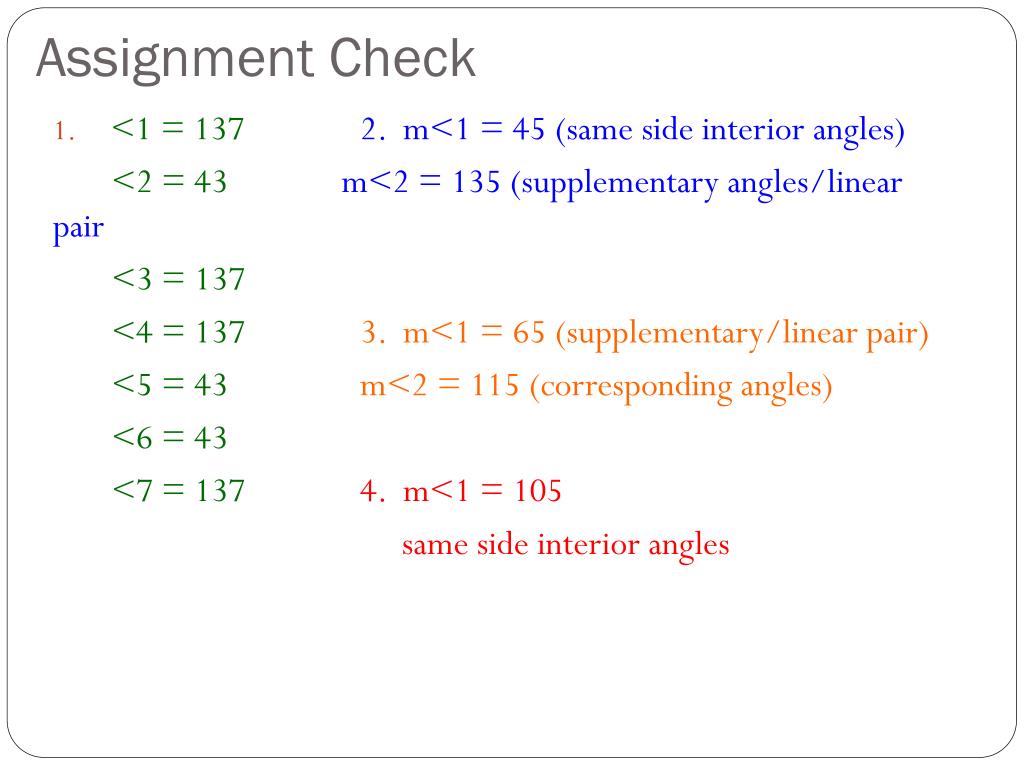 Assignment Check

1. <1 = 137
<2 = 43
<3 = 137
<4 = 137
<5 = 43
<6 = 43
<7 = 137

2. m<1 = 45 (same side interior angles)
m<2 = 135 (supplementary angles/linear pair

3. m<1 = 65 (supplementary/linear pair)
m<2 = 115 (corresponding angles)

4. m<1 = 105
same side interior angles